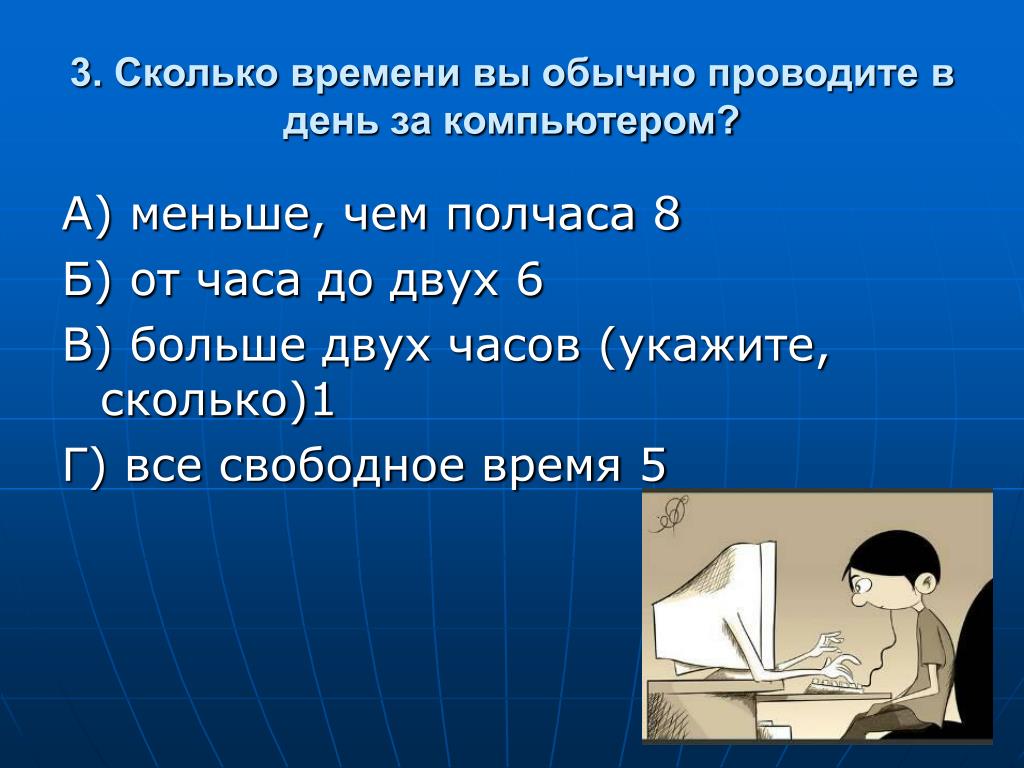 3. Сколько времени вы обычно проводите в день за компьютером?

А) меньше, чем полчаса 8

Б) от часа до двух 6

В) больше двух часов (укажите, сколько)1

Г) все свободное время 5